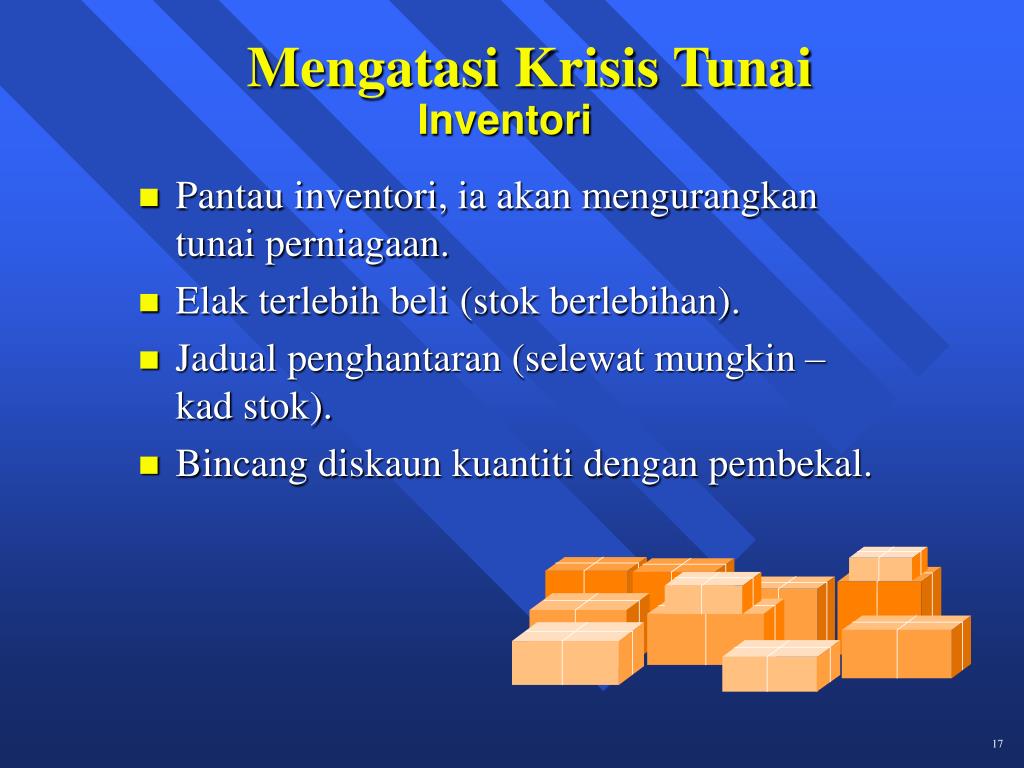 Mengatasi Krisis Tunai
Inventori

- Pantau inventori, ia akan mengurangkan tunai perniagaan.
- Elak terlebih beli (stok berlebihan).
- Jadual penghantaran (selewat mungkin – kad stok).
- Bincang diskaun kuantiti dengan pembekal.

17